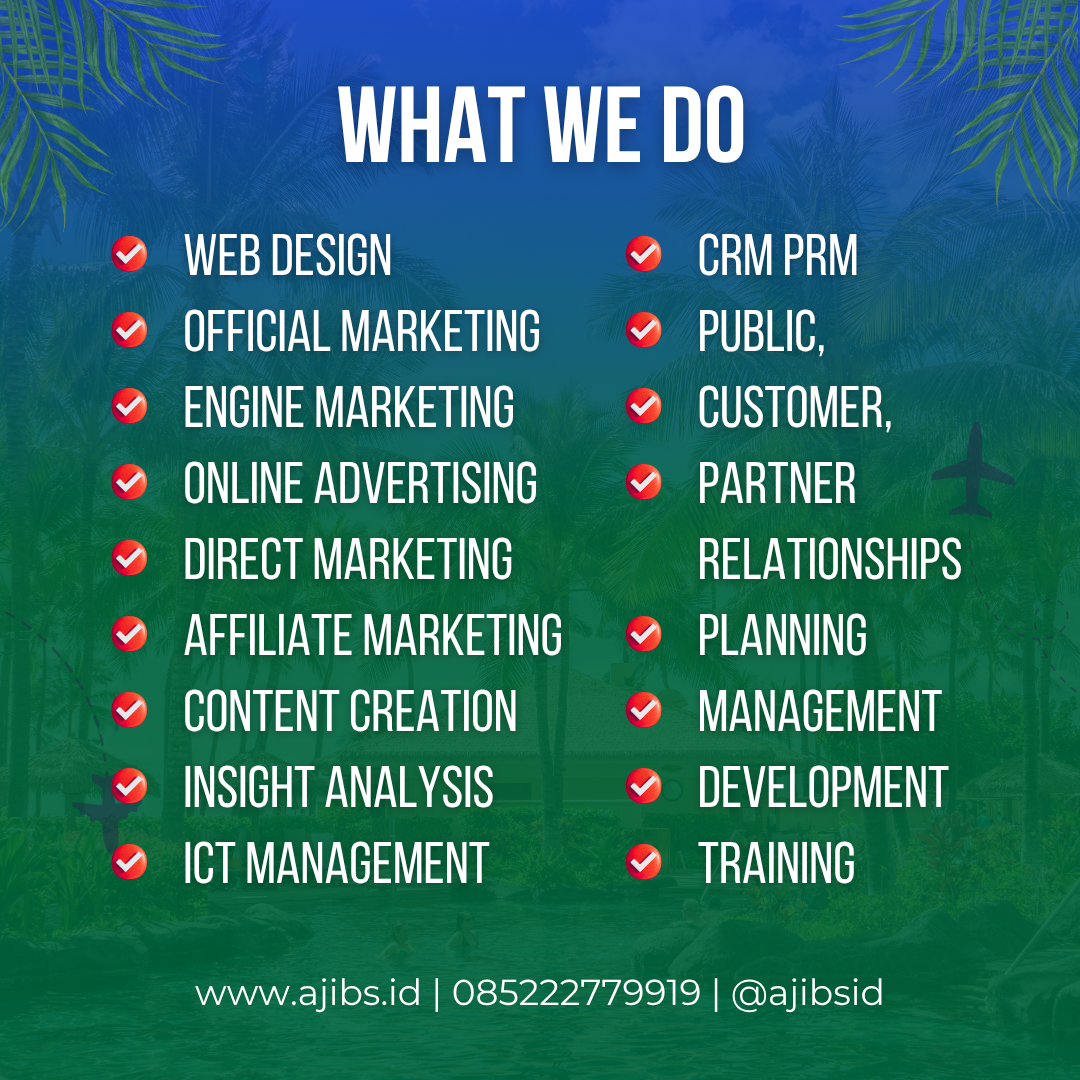 WHAT WE DO

WEB DESIGN
OFFICIAL MARKETING
ENGINE MARKETING
ONLINE ADVERTISING
DIRECT MARKETING
AFFILIATE MARKETING
CONTENT CREATION
INSIGHT ANALYSIS
ICT MANAGEMENT

CRM PRM
PUBLIC,
CUSTOMER,
PARTNER RELATIONSHIPS
PLANNING
MANAGEMENT
DEVELOPMENT
TRAINING

www.ajibs.id | 085222779919 | @ajibsid